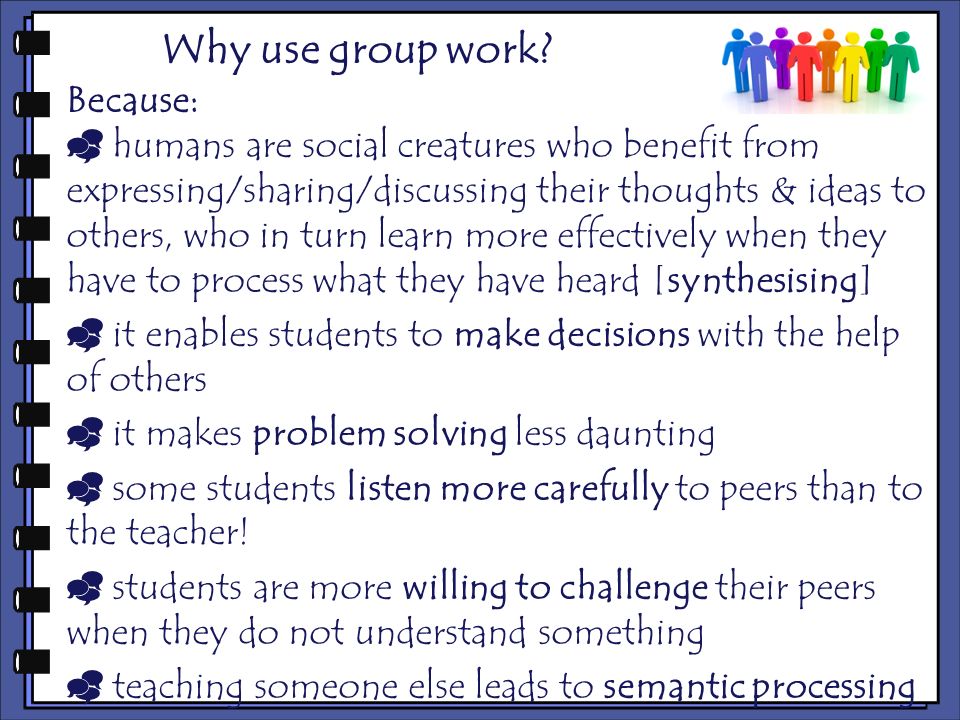 Why use group work?

Because:

humans are social creatures who benefit from expressing/sharing/discussing their thoughts & ideas to others, who in turn learn more effectively when they have to process what they have heard [synthesising]

it enables students to make decisions with the help of others

it makes problem solving less daunting

some students listen more carefully to peers than to the teacher!

students are more willing to challenge their peers when they do not understand something

teaching someone else leads to semantic processing